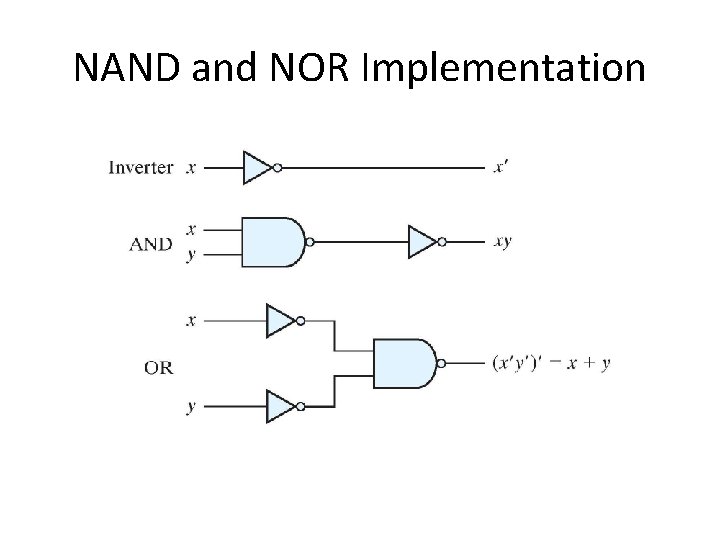 NAND and NOR Implementation

Inverter $x$ $x'$

AND $x$ $y$ $xy$

OR $x$ $y$ $(x'y')' = x + y$